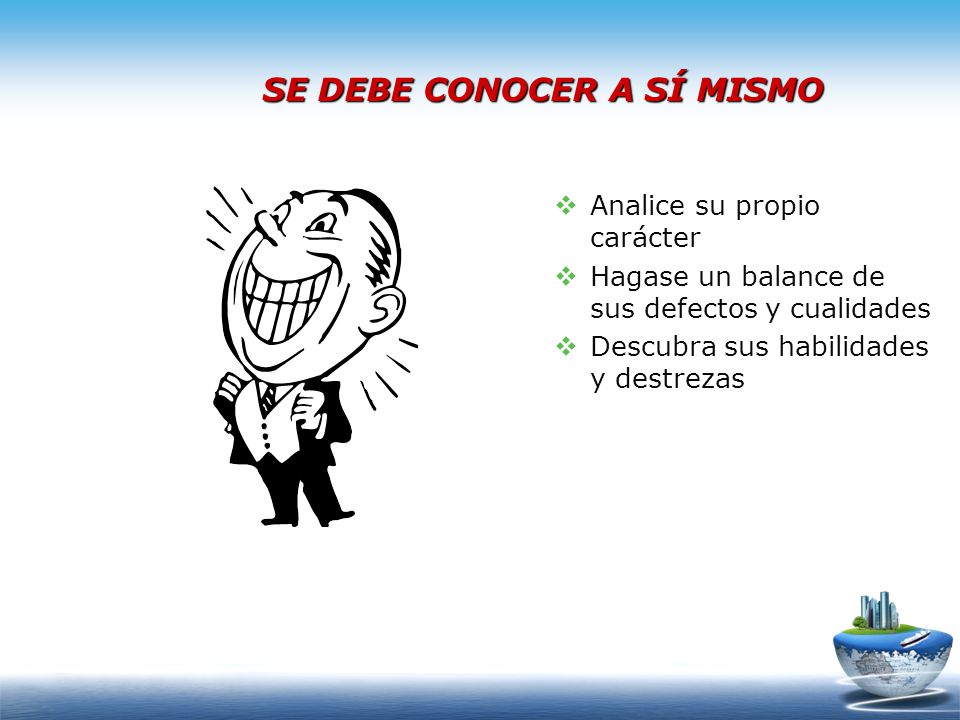 SE DEBE CONOCER A SÍ MISMO

❖ Analice su propio carácter
❖ Hagase un balance de sus defectos y cualidades
❖ Descubra sus habilidades y destrezas